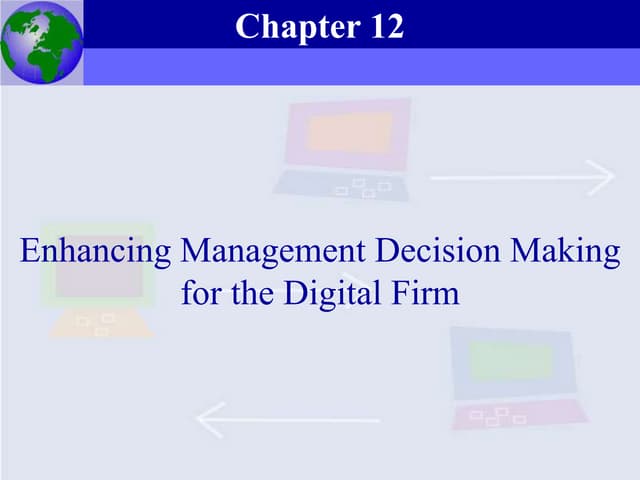 Chapter 12

Enhancing Management Decision Making for the Digital Firm